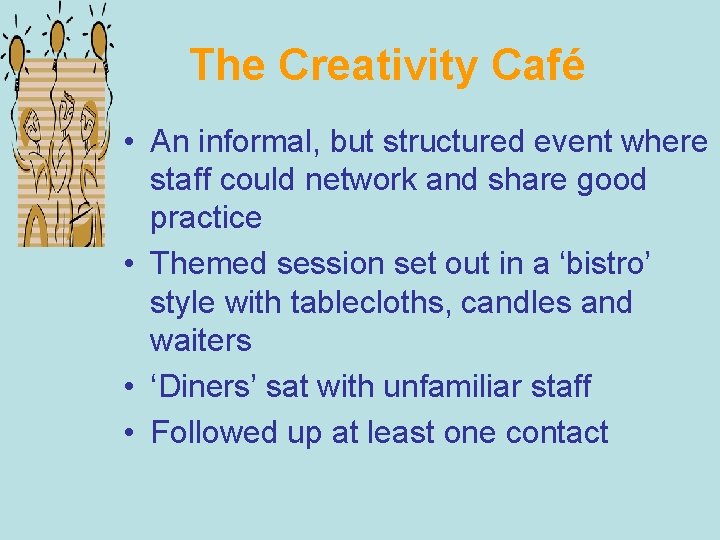 The Creativity Café

• An informal, but structured event where staff could network and share good practice
• Themed session set out in a ‘bistro’ style with tablecloths, candles and waiters
• ‘Diners’ sat with unfamiliar staff
• Followed up at least one contact